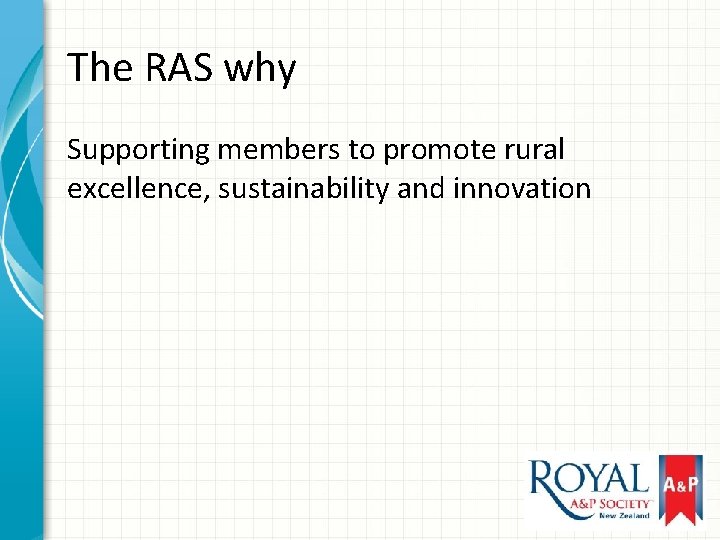 The RAS why

Supporting members to promote rural excellence, sustainability and innovation

ROYAL
A&P SOCIETY
New Zealand
A&P